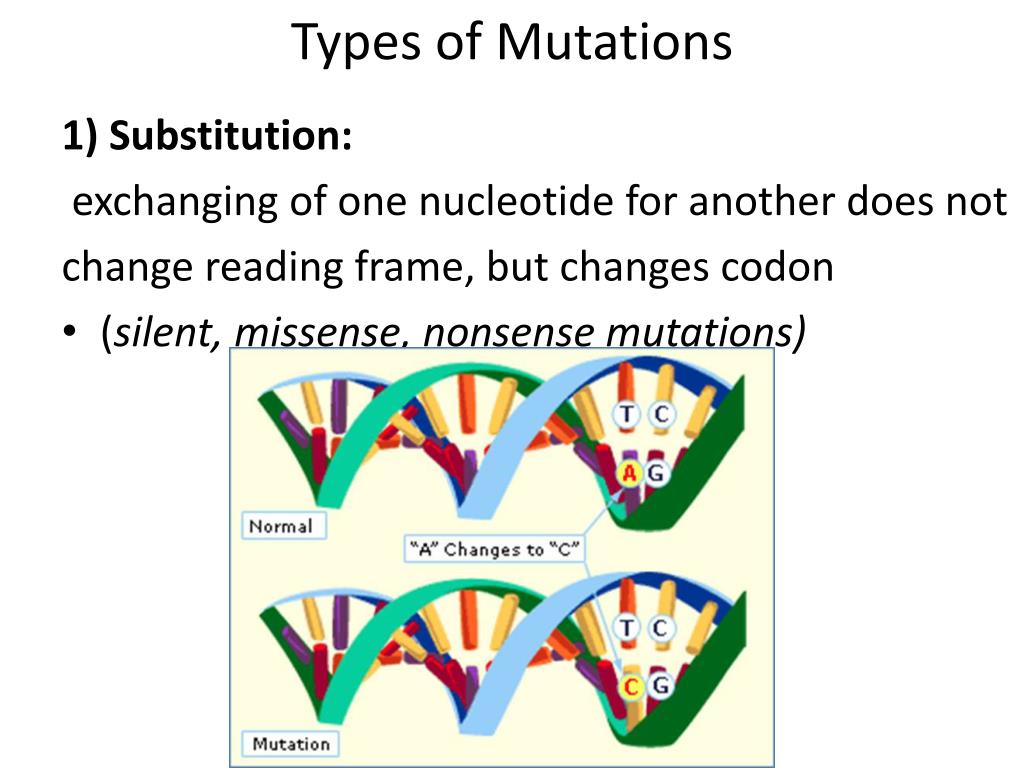 Types of Mutations

1) Substitution:

exchanging of one nucleotide for another does not change reading frame, but changes codon

• (silent, missense, nonsense mutations)

T C
A G
Normal
"A" Changes to "C"
T C
C G
Mutation